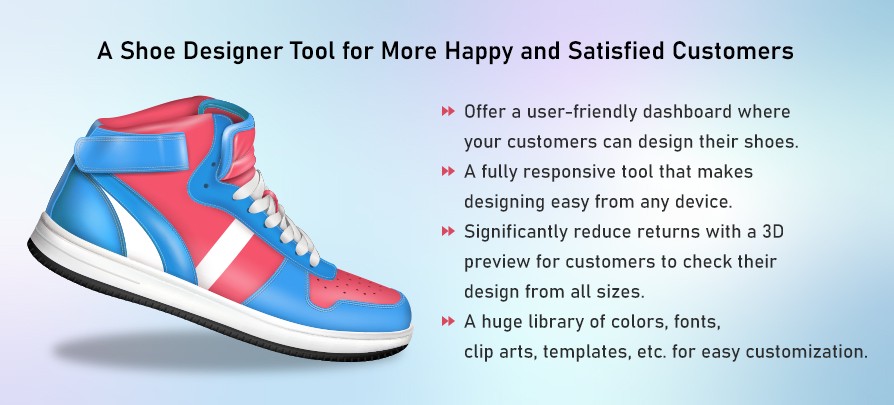 A Shoe Designer Tool for More Happy and Satisfied Customers

Offer a user-friendly dashboard where your customers can design their shoes.

A fully responsive tool that makes designing easy from any device.

Significantly reduce returns with a 3D preview for customers to check their design from all sizes.

A huge library of colors, fonts, clip arts, templates, etc. for easy customization.